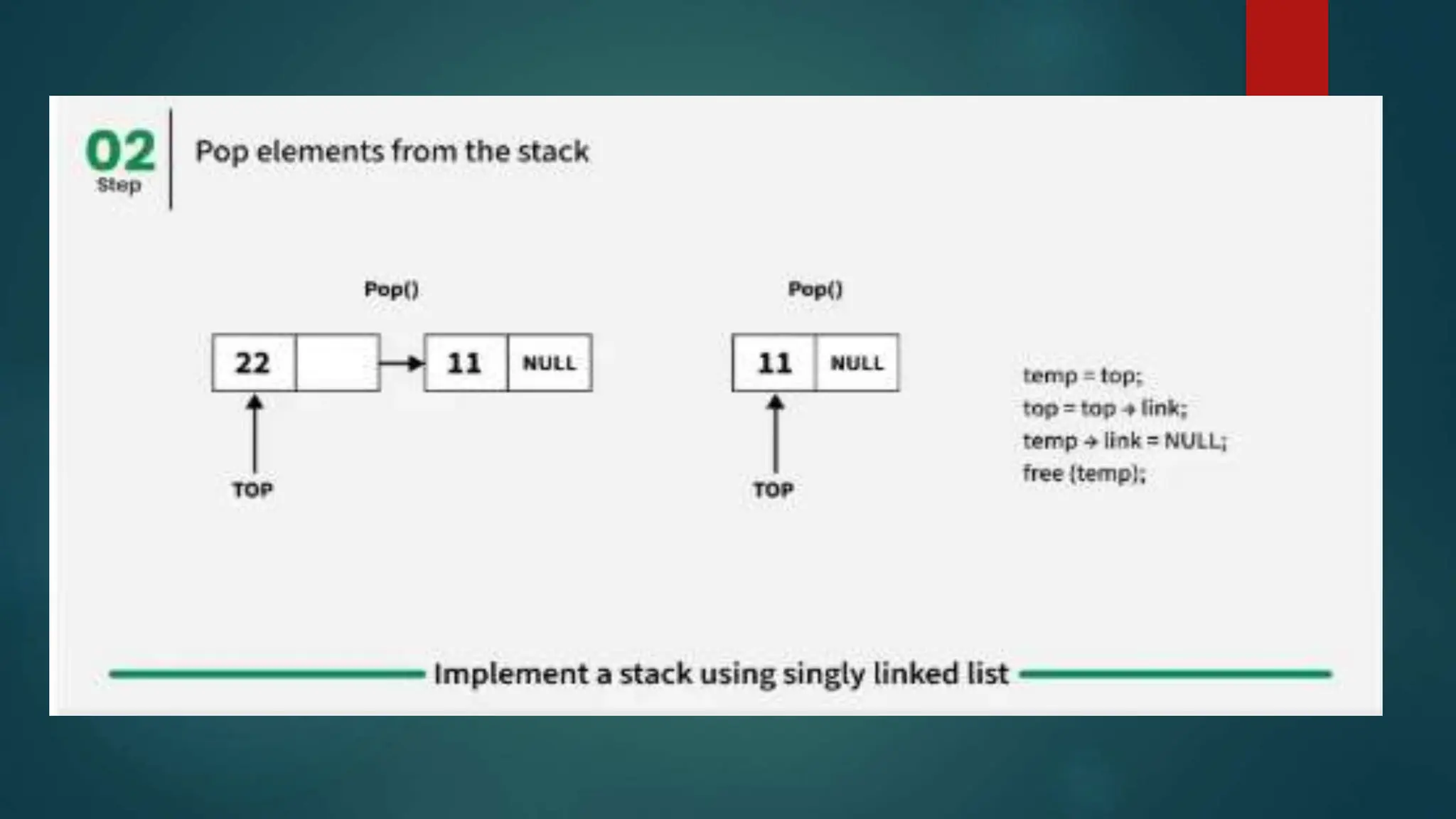 02
Step

Pop elements from the stack

Pop()

22

11 NULL

TOP

Pop()

11 NULL

TOP

temp = top;
top = top → link;
temp → link = NULL;
free (temp);

Implement a stack using singly linked list